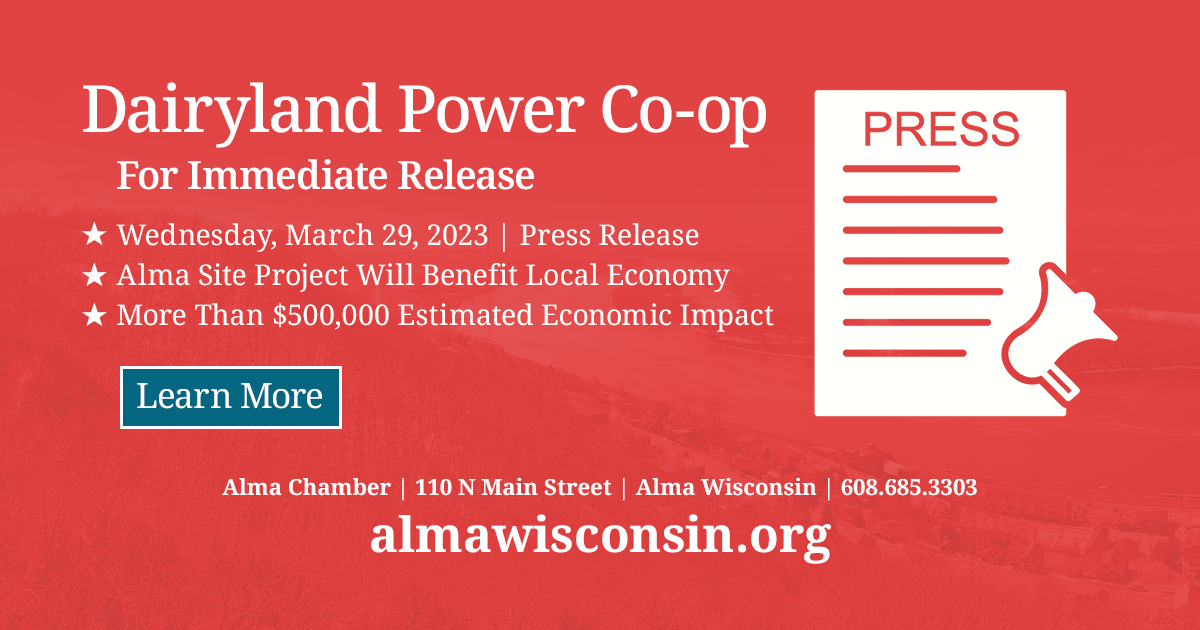 Dairyland Power Co-op

For Immediate Release

★ Wednesday, March 29, 2023 | Press Release
★ Alma Site Project Will Benefit Local Economy
★ More Than $500,000 Estimated Economic Impact

Learn More

PRESS

Alma Chamber | 110 N Main Street | Alma Wisconsin | 608.685.3303

almawisconsin.org